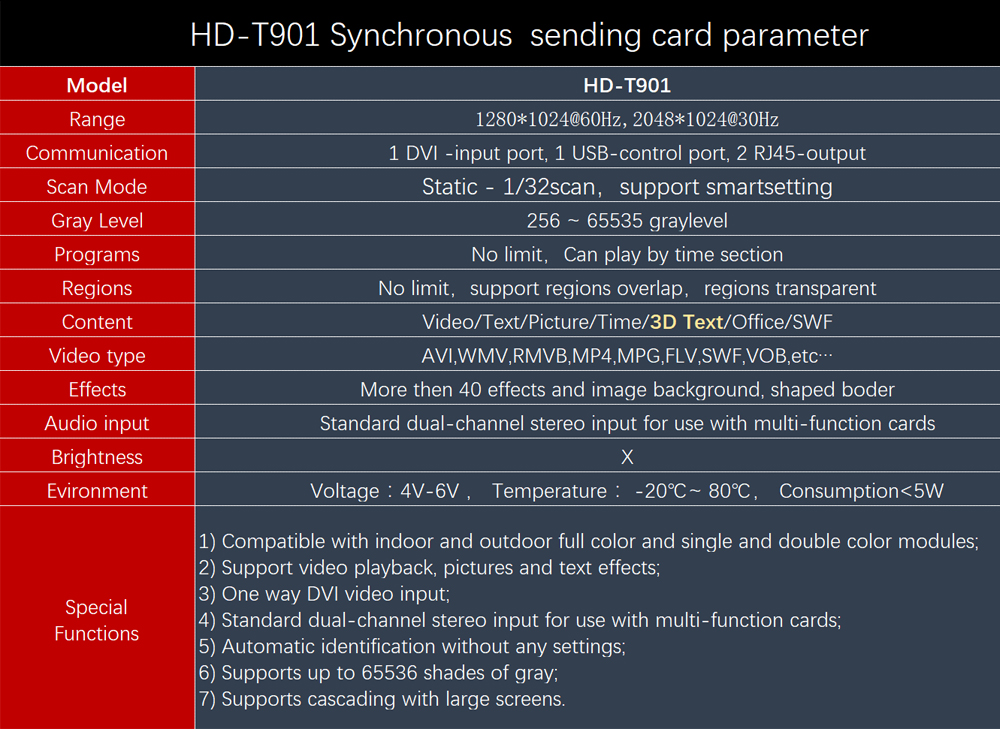 HD-T901 Synchronous sending card parameter

| Model | HD-T901 |
|---|---|
| Range | 1280*1024@60Hz, 2048*1024@30Hz |
| Communication | 1 DVI -input port, 1 USB-control port, 2 RJ45-output |
| Scan Mode | Static - 1/32scan， support smartsetting |
| Gray Level | 256 ~ 65535 graylevel |
| Programs | No limit， Can play by time section |
| Regions | No limit， support regions overlap， regions transparent |
| Content | Video/Text/Picture/Time/3D Text/Office/SWF |
| Video type | AVI,WMV,RMVB,MP4,MPG,FLV,SWF,VOB,etc… |
| Effects | More then 40 effects and image background, shaped boder |
| Audio input | Standard dual-channel stereo input for use with multi-function cards |
| Brightness | X |
| Evironment | Voltage：4V-6V， Temperature： -20℃~ 80℃， Consumption<5W |
| Special Functions | 1) Compatible with indoor and outdoor full color and single and double color modules; 2) Support video playback, pictures and text effects; 3) One way DVI video input; 4) Standard dual-channel stereo input for use with multi-function cards; 5) Automatic identification without any settings; 6) Supports up to 65536 shades of gray; 7) Supports cascading with large screens. |